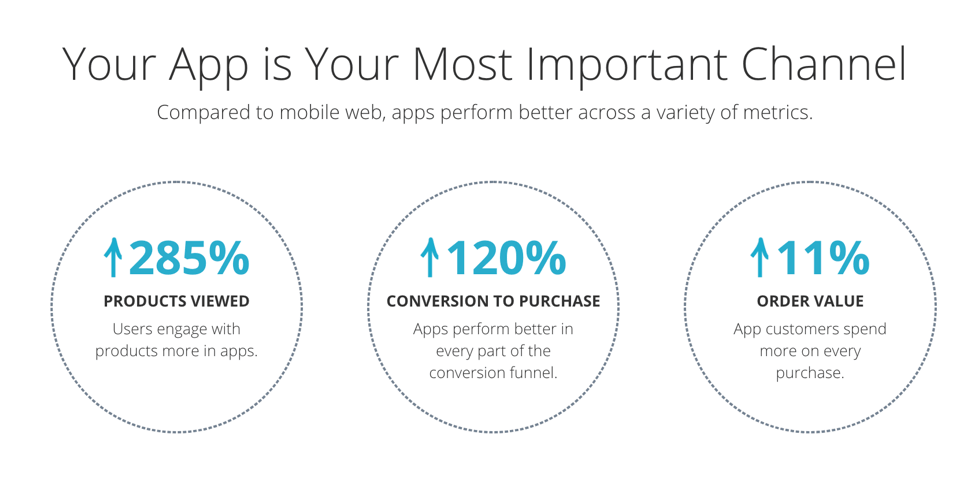 Your App is Your Most Important Channel

Compared to mobile web, apps perform better across a variety of metrics.

↑285%

PRODUCTS VIEWED

Users engage with products more in apps.

↑120%

CONVERSION TO PURCHASE

Apps perform better in every part of the conversion funnel.

↑11%

ORDER VALUE

App customers spend more on every purchase.